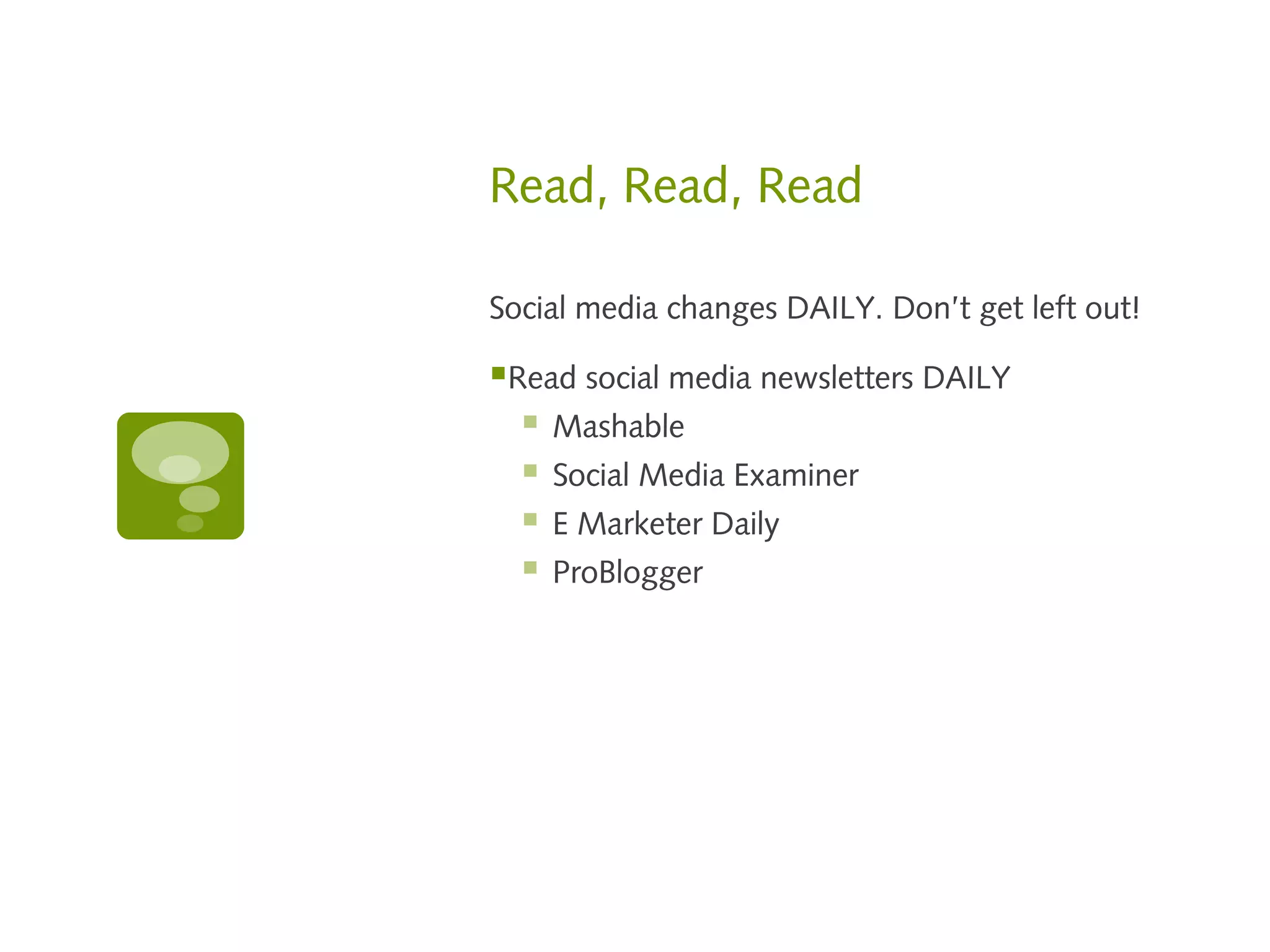 Read, Read, Read

Social media changes DAILY. Don't get left out!

- Read social media newsletters DAILY
  - Mashable
  - Social Media Examiner
  - E Marketer Daily
  - ProBlogger